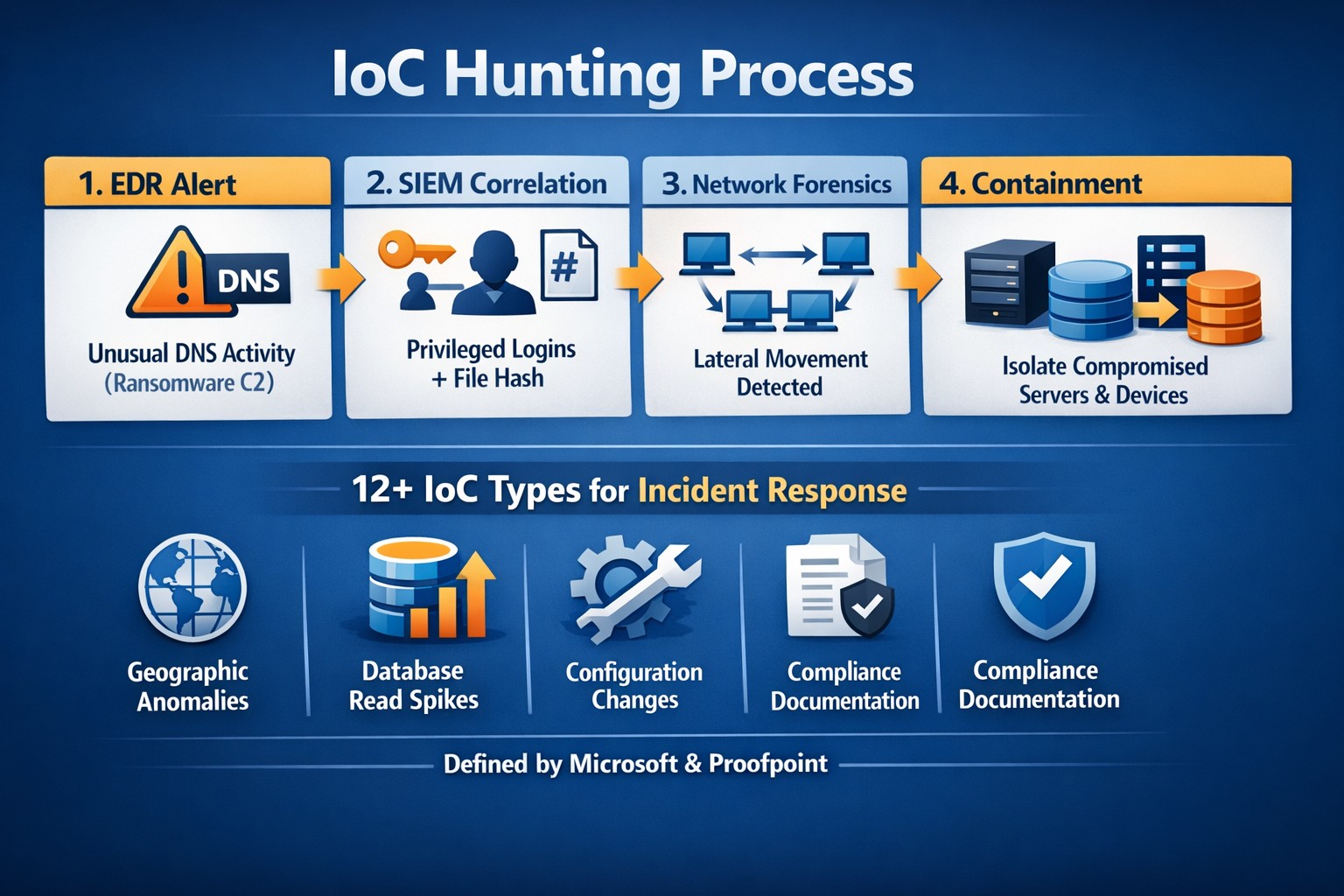 IoC Hunting Process

1. EDR Alert

DNS

Unusual DNS Activity (Ransomware C2)

2. SIEM Correlation

#

Privileged Logins + File Hash

3. Network Forensics

Lateral Movement Detected

4. Containment

Isolate Compromised Servers & Devices

12+ IoC Types for Incident Response

Geographic Anomalies

Database Read Spikes

Configuration Changes

Compliance Documentation

Compliance Documentation

Defined by Microsoft & Proofpoint